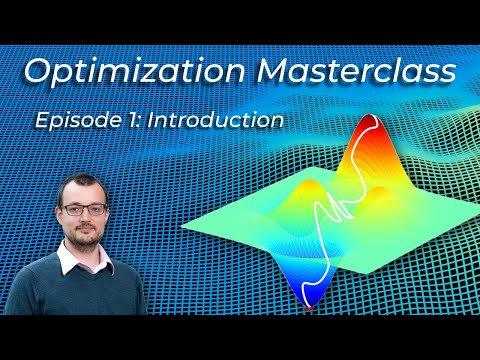 Optimization Masterclass

Episode 1: Introduction